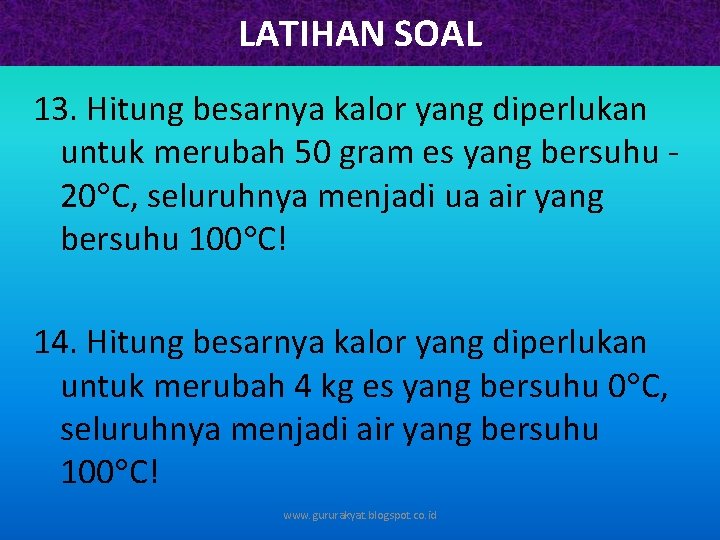 LATIHAN SOAL

13. Hitung besarnya kalor yang diperlukan untuk merubah 50 gram es yang bersuhu -20°C, seluruhnya menjadi ua air yang bersuhu 100°C!

14. Hitung besarnya kalor yang diperlukan untuk merubah 4 kg es yang bersuhu 0°C, seluruhnya menjadi air yang bersuhu 100°C!

www.gururakyat.blogspot.co.id